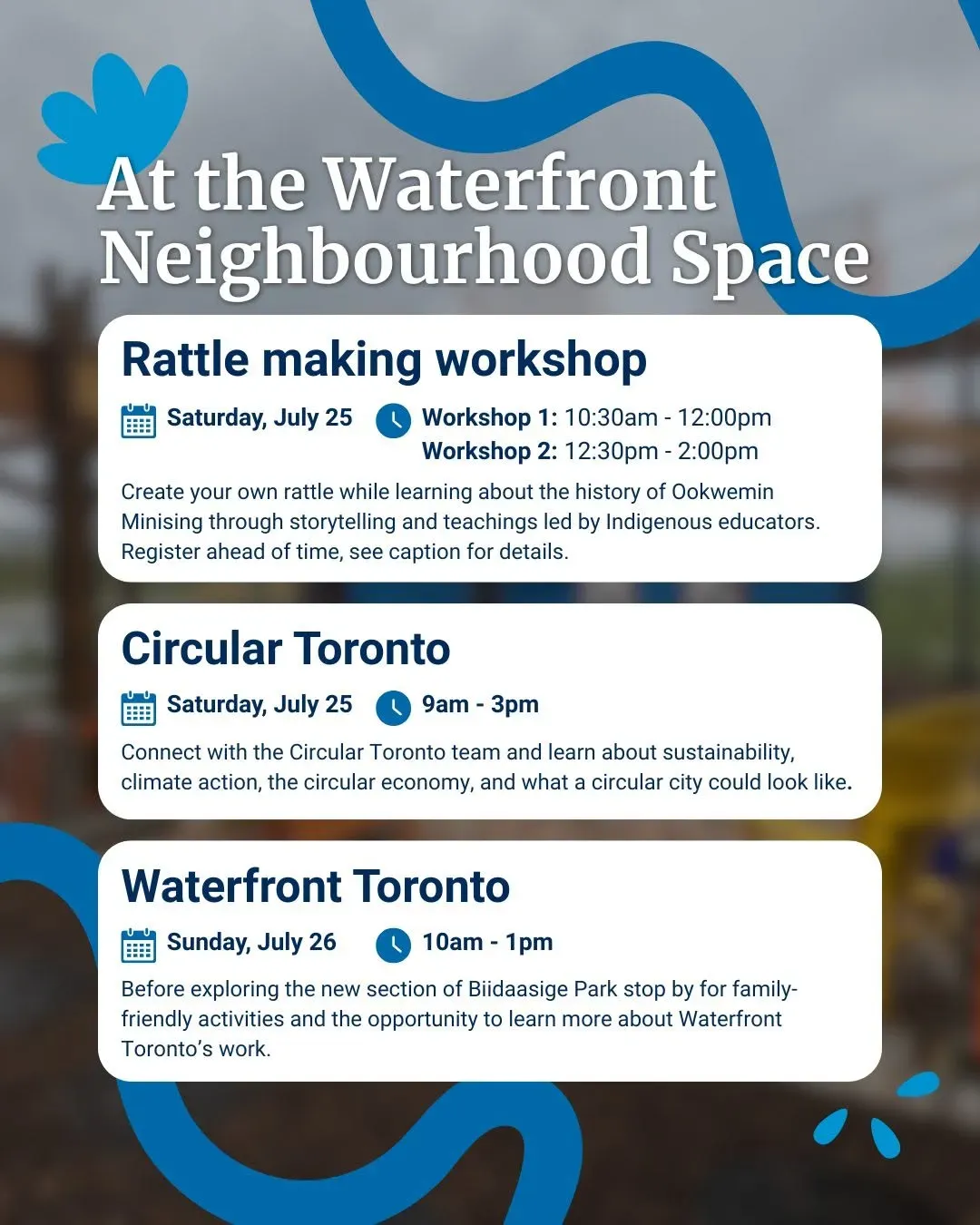 At the Waterfront Neighbourhood Space

Rattle making workshop

Saturday, July 25

Workshop 1: 10:30am - 12:00pm
Workshop 2: 12:30pm - 2:00pm

Create your own rattle while learning about the history of Ookwemin Minising through storytelling and teachings led by Indigenous educators. Register ahead of time, see caption for details.

Circular Toronto

Saturday, July 25

9am - 3pm

Connect with the Circular Toronto team and learn about sustainability, climate action, the circular economy, and what a circular city could look like.

Waterfront Toronto

Sunday, July 26

10am - 1pm

Before exploring the new section of Biidaasige Park stop by for family-friendly activities and the opportunity to learn more about Waterfront Toronto's work.